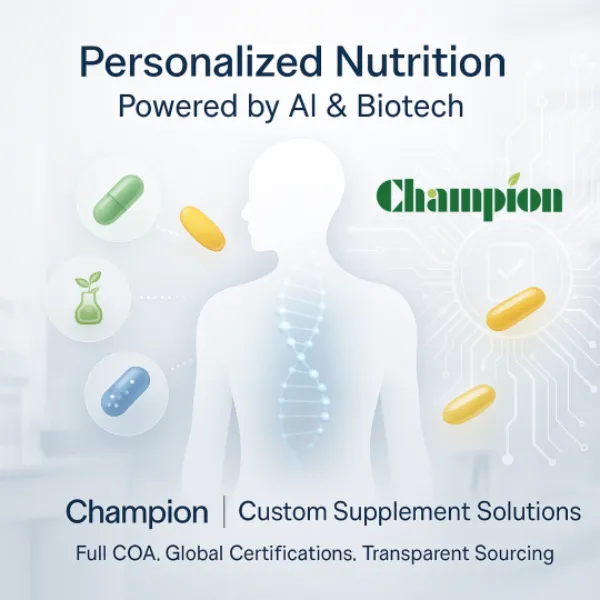 Personalized Nutrition
Powered by AI & Biotech

Champion

Champion | Custom Supplement Solutions

Full COA. Global Certifications. Transparent Sourcing